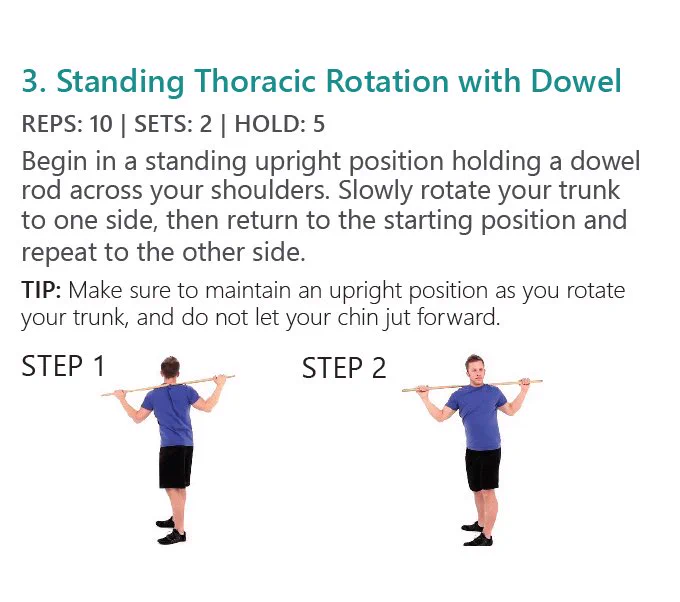 3. Standing Thoracic Rotation with Dowel

REPS: 10 | SETS: 2 | HOLD: 5

Begin in a standing upright position holding a dowel rod across your shoulders. Slowly rotate your trunk to one side, then return to the starting position and repeat to the other side.

TIP: Make sure to maintain an upright position as you rotate your trunk, and do not let your chin jut forward.

STEP 1

STEP 2